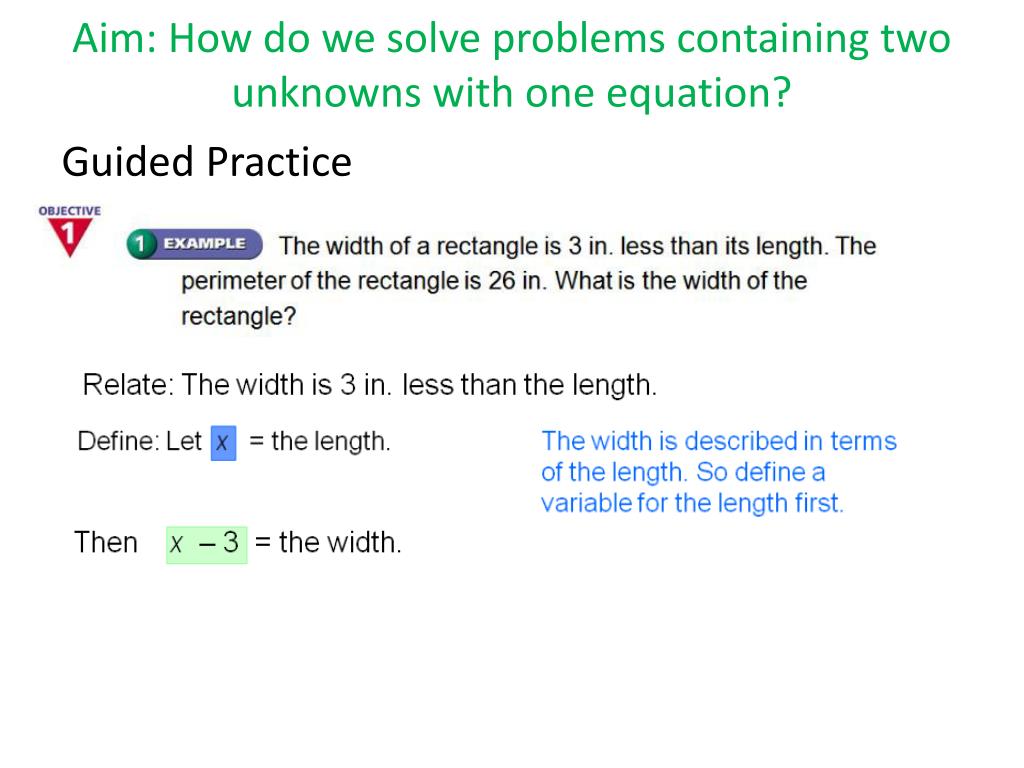 Aim: How do we solve problems containing two unknowns with one equation?

Guided Practice

OBJECTIVE 1

1 EXAMPLE The width of a rectangle is 3 in. less than its length. The perimeter of the rectangle is 26 in. What is the width of the rectangle?

Relate: The width is 3 in. less than the length.

Define: Let $x$ = the length.

The width is described in terms of the length. So define a variable for the length first.

Then $x - 3$ = the width.